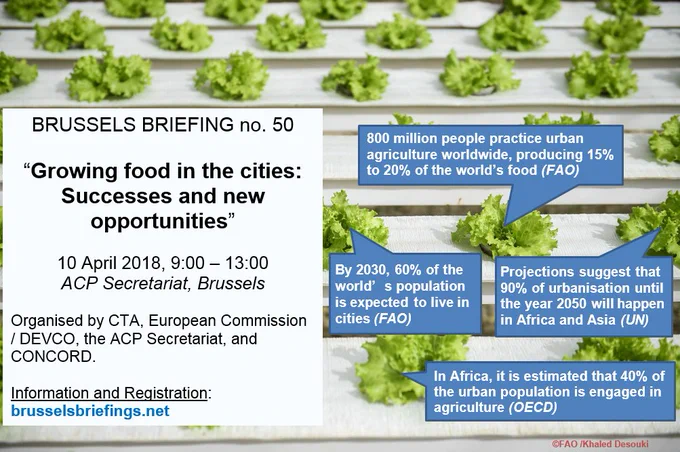 BRUSSELS BRIEFING no. 50

“Growing food in the cities: Successes and new opportunities”

10 April 2018, 9:00 – 13:00
ACP Secretariat, Brussels

Organised by CTA, European Commission / DEVCO, the ACP Secretariat, and CONCORD.

Information and Registration:
brusselsbriefings.net

800 million people practice urban agriculture worldwide, producing 15% to 20% of the world’s food (FAO)

By 2030, 60% of the world’ s population is expected to live in cities (FAO)

Projections suggest that 90% of urbanisation until the year 2050 will happen in Africa and Asia (UN)

In Africa, it is estimated that 40% of the urban population is engaged in agriculture (OECD)

©FAO /Khaled Desouki